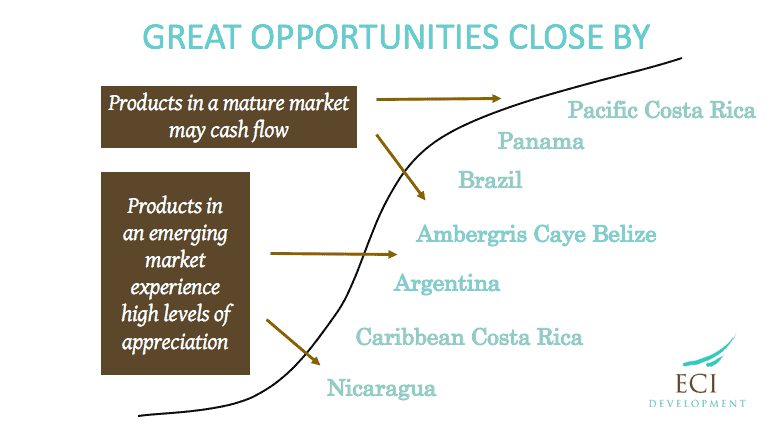 GREAT OPPORTUNITIES CLOSE BY

Products in a mature market may cash flow

Products in an emerging market experience high levels of appreciation

Pacific Costa Rica

Panama

Brazil

Ambergris Caye Belize

Argentina

Caribbean Costa Rica

Nicaragua

ECI
DEVELOPMENT